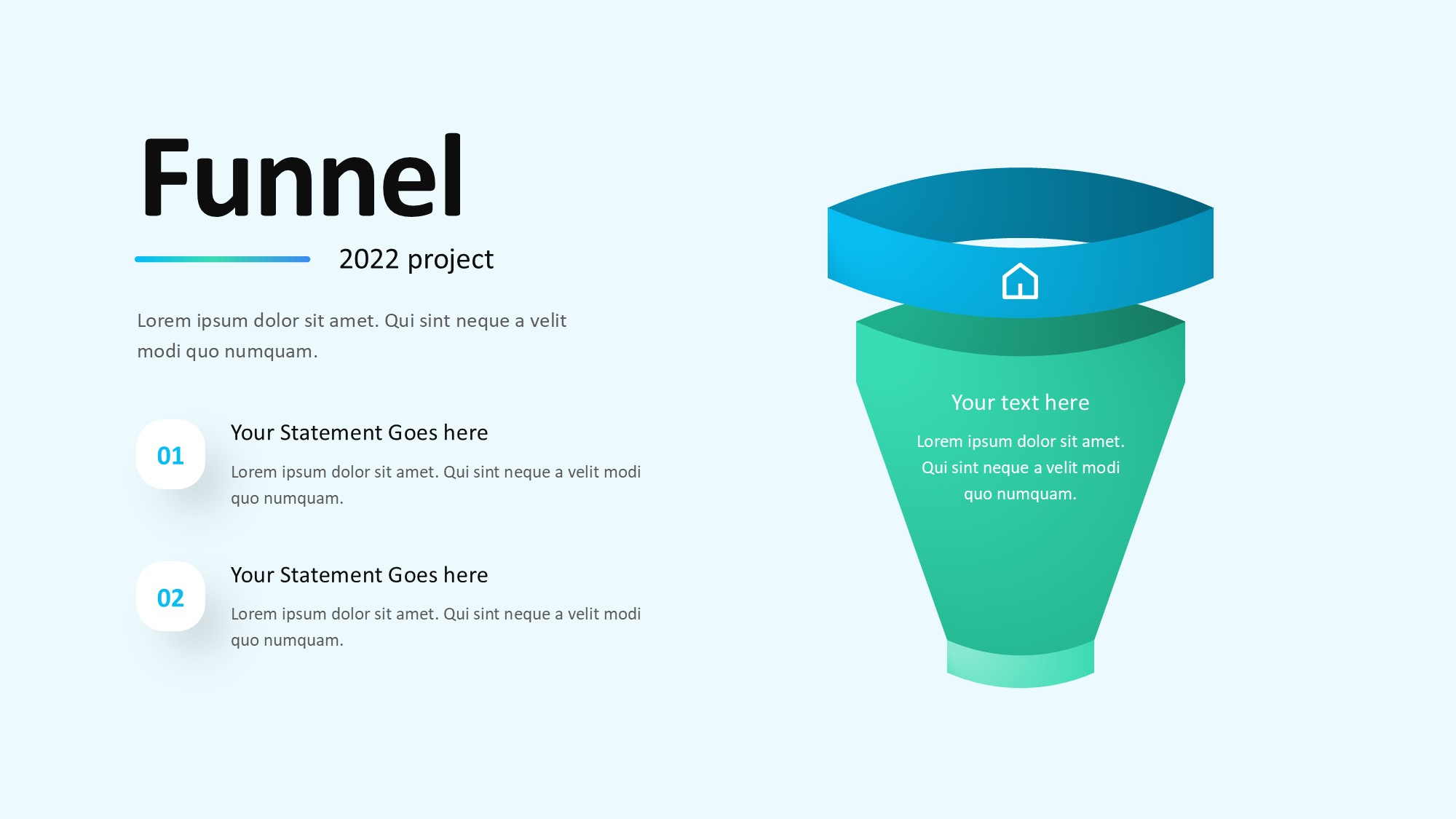 Funnel

2022 project

Lorem ipsum dolor sit amet. Qui sint neque a velit modi quo numquam.

01

Your Statement Goes here

Lorem ipsum dolor sit amet. Qui sint neque a velit modi quo numquam.

02

Your Statement Goes here

Lorem ipsum dolor sit amet. Qui sint neque a velit modi quo numquam.

Your text here

Lorem ipsum dolor sit amet. Qui sint neque a velit modi quo numquam.